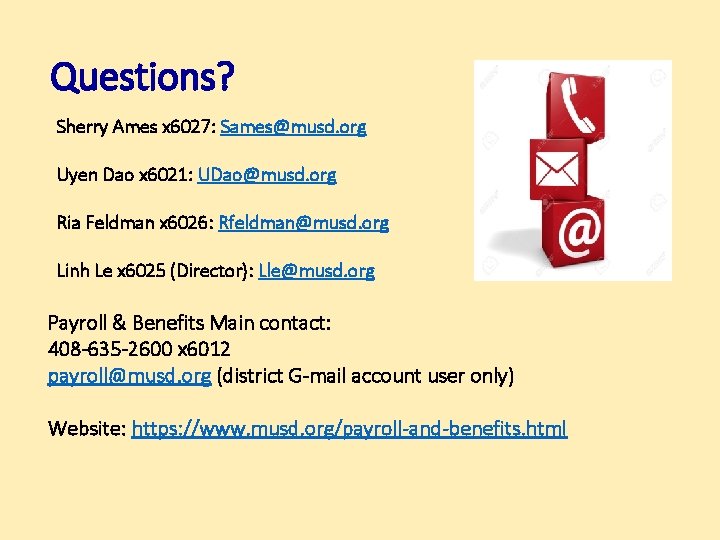 Questions?

Sherry Ames x6027: Sames@musd.org

Uyen Dao x6021: UDao@musd.org

Ria Feldman x6026: Rfeldman@musd.org

Linh Le x6025 (Director): Lle@musd.org

Payroll & Benefits Main contact:
408-635-2600 x6012
payroll@musd.org (district G-mail account user only)

Website: https://www.musd.org/payroll-and-benefits.html